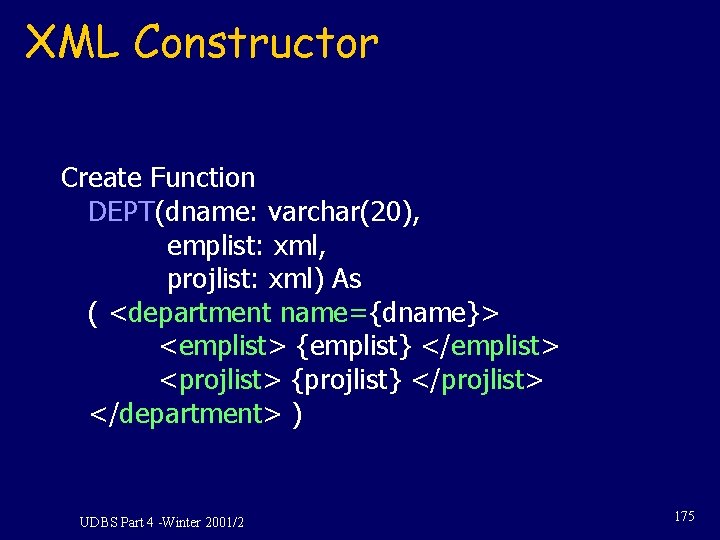 XML Constructor

Create Function
DEPT(dname: varchar(20),
emplist: xml,
projlist: xml) As
( <department name={dname}>
<emplist> {emplist} </emplist>
<projlist> {projlist} </projlist>
</department> )

UDBS Part 4 -Winter 2001/2

175